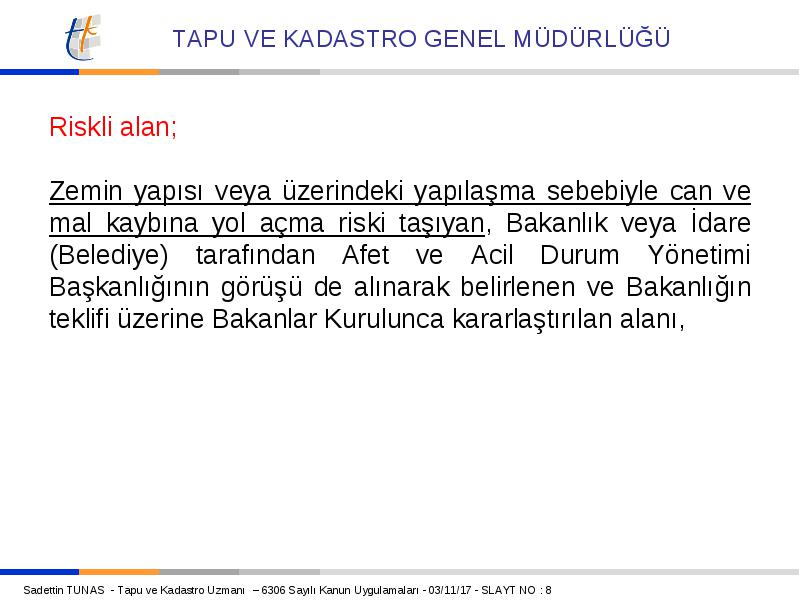 TAPU VE KADASTRO GENEL MÜDÜRLÜĞÜ

Riskli alan;

Zemin yapısı veya üzerindeki yapılaşma sebebiyle can ve mal kaybına yol açma riski taşıyan, Bakanlık veya İdare (Belediye) tarafından Afet ve Acil Durum Yönetimi Başkanlığının görüşü de alınarak belirlenen ve Bakanlığın teklifi üzerine Bakanlar Kurulunca kararlaştırılan alanı,

Sadettin TUNAS - Tapu ve Kadastro Uzmanı – 6306 Sayılı Kanun Uygulamaları - 03/11/17 - SLAYT NO : 8